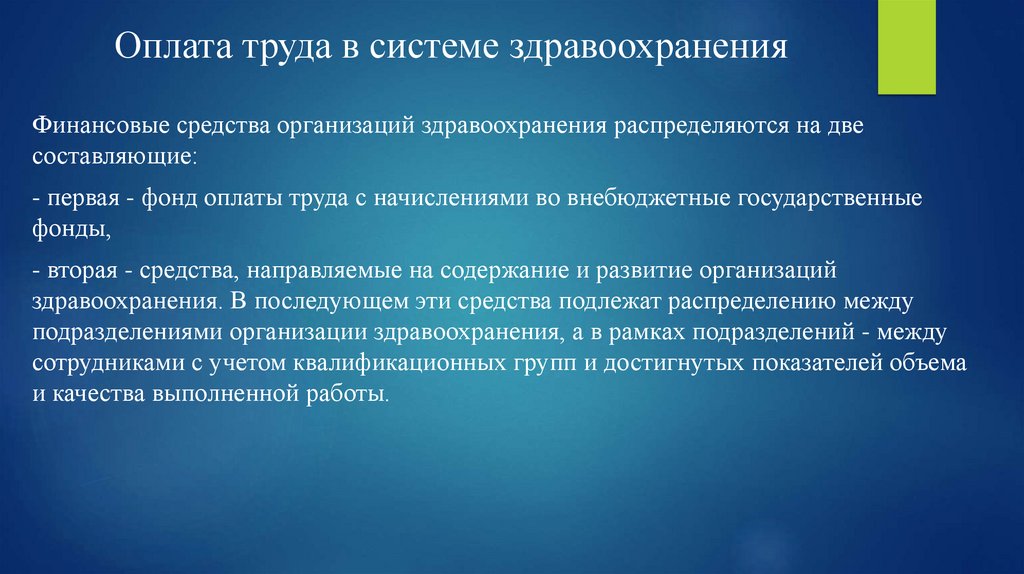 Оплата труда в системе здравоохранения

Финансовые средства организаций здравоохранения распределяются на две составляющие:

- первая - фонд оплаты труда с начислениями во внебюджетные государственные фонды,

- вторая - средства, направляемые на содержание и развитие организаций здравоохранения. В последующем эти средства подлежат распределению между подразделениями организации здравоохранения, а в рамках подразделений - между сотрудниками с учетом квалификационных групп и достигнутых показателей объема и качества выполненной работы.